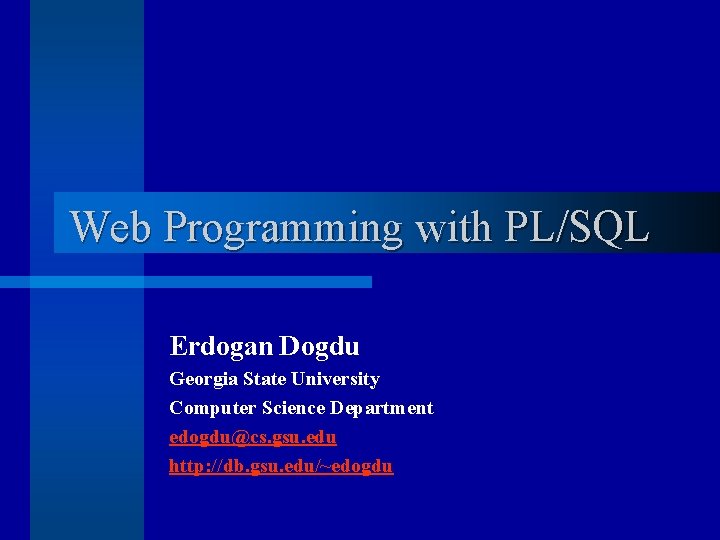 Web Programming with PL/SQL

Erdogan Dogdu
Georgia State University
Computer Science Department
edogdu@cs.gsu.edu
http://db.gsu.edu/~edogdu